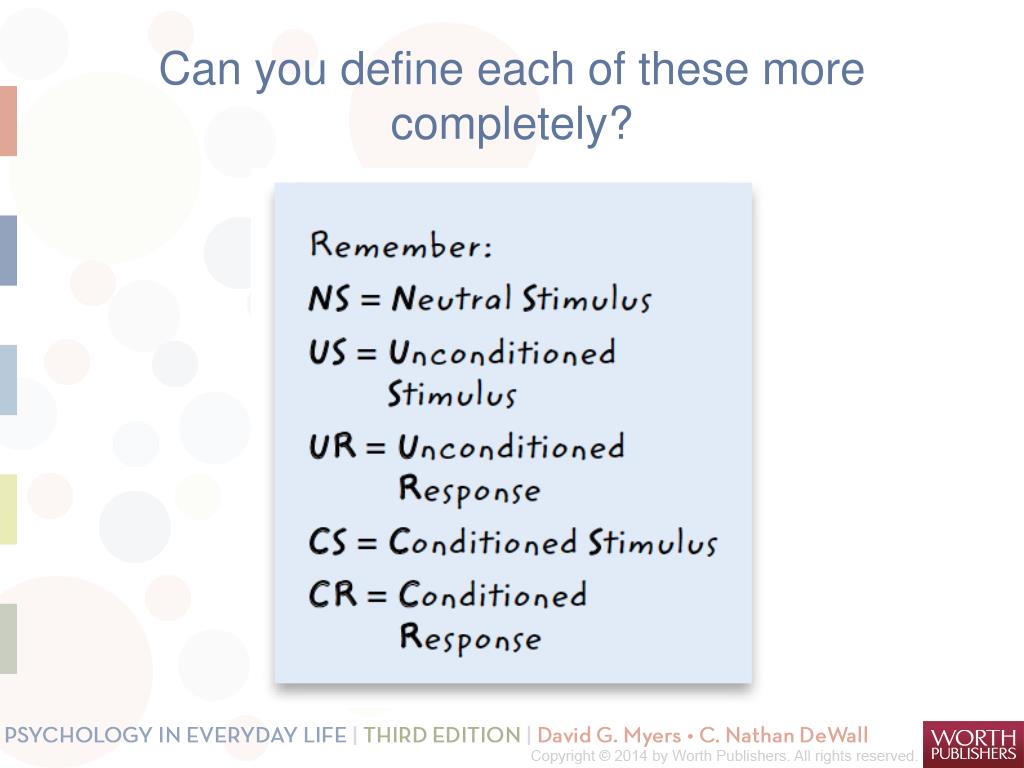 Can you define each of these more completely?

Remember:
NS = Neutral Stimulus
US = Unconditioned Stimulus
UR = Unconditioned Response
CS = Conditioned Stimulus
CR = Conditioned Response

PSYCHOLOGY IN EVERYDAY LIFE | THIRD EDITION | David G. Myers • C. Nathan DeWall
Copyright © 2014 by Worth Publishers. All rights reserved.
WORTH PUBLISHERS